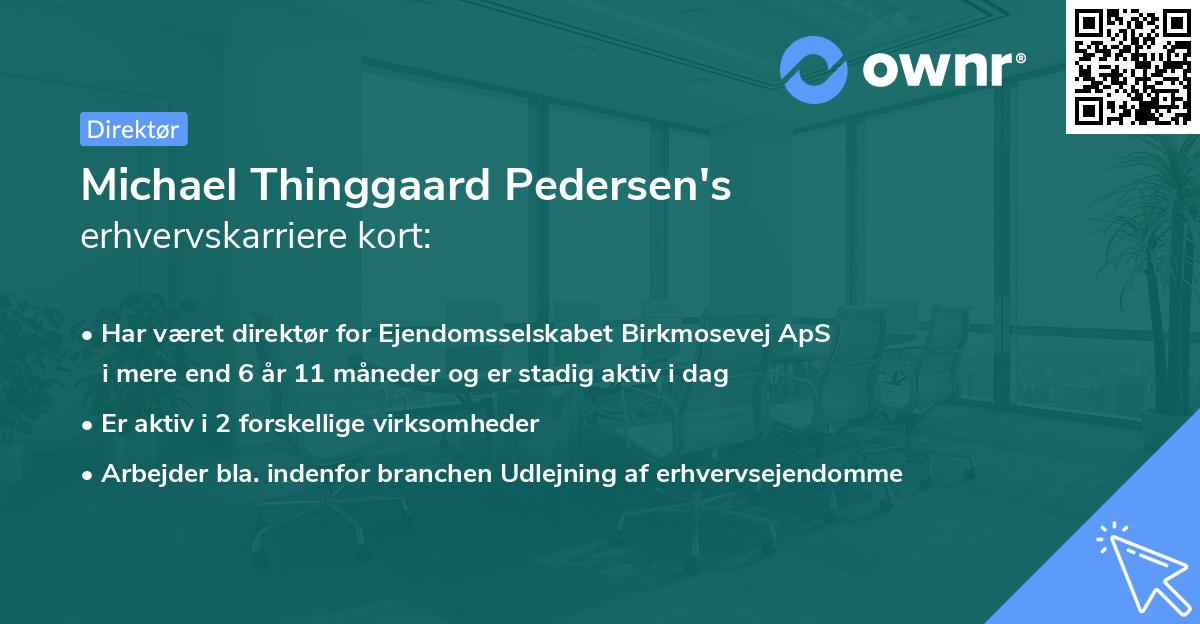 ownr®

Direktør

Michael Thinggaard Pedersen's
erhvervskarriere kort:

• Har været direktør for Ejendomsselskabet Birkmosevej ApS i mere end 6 år 11 måneder og er stadig aktiv i dag

• Er aktiv i 2 forskellige virksomheder

• Arbejder bla. indenfor branchen Udlejning af erhvervsejendomme